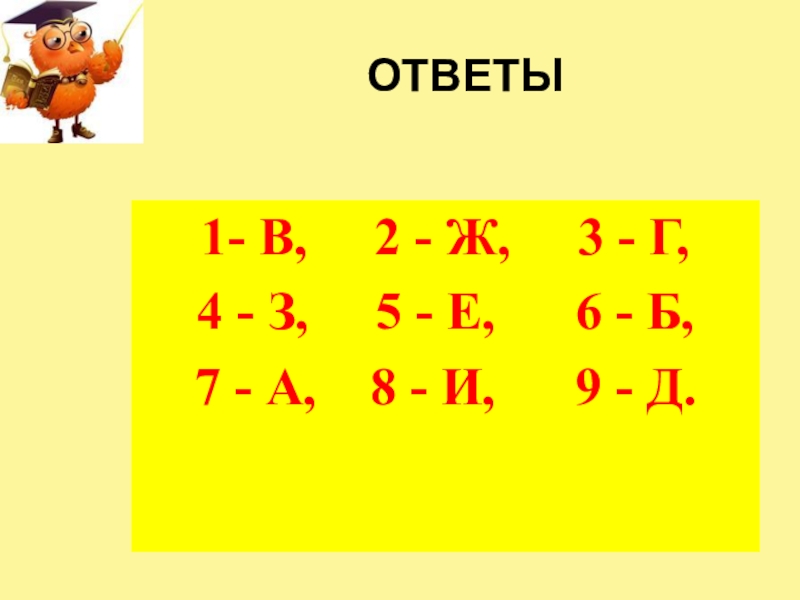 ОТВЕТЫ

1- В, 2 - Ж, 3 - Г,
4 - З, 5 - Е, 6 - Б,
7 - А, 8 - И, 9 - Д.